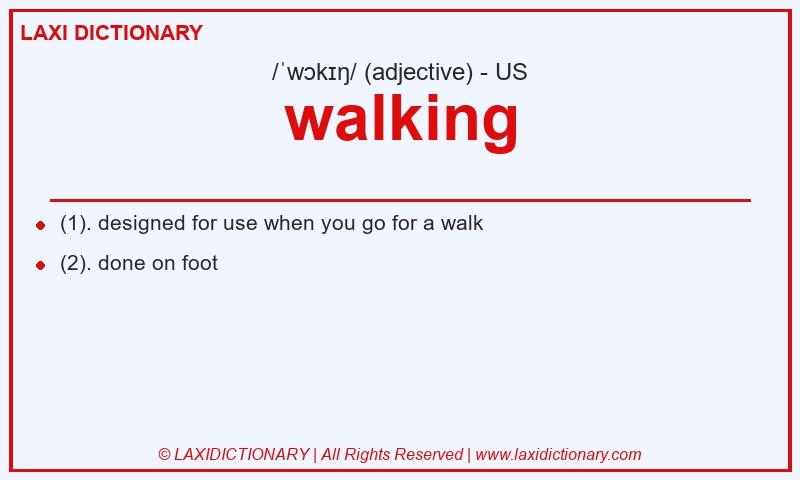 LAXI DICTIONARY

/ˈwɔkɪŋ/ (adjective) - US

walking

- (1). designed for use when you go for a walk
- (2). done on foot

© LAXIDICTIONARY | All Rights Reserved | www.laxidictionary.com